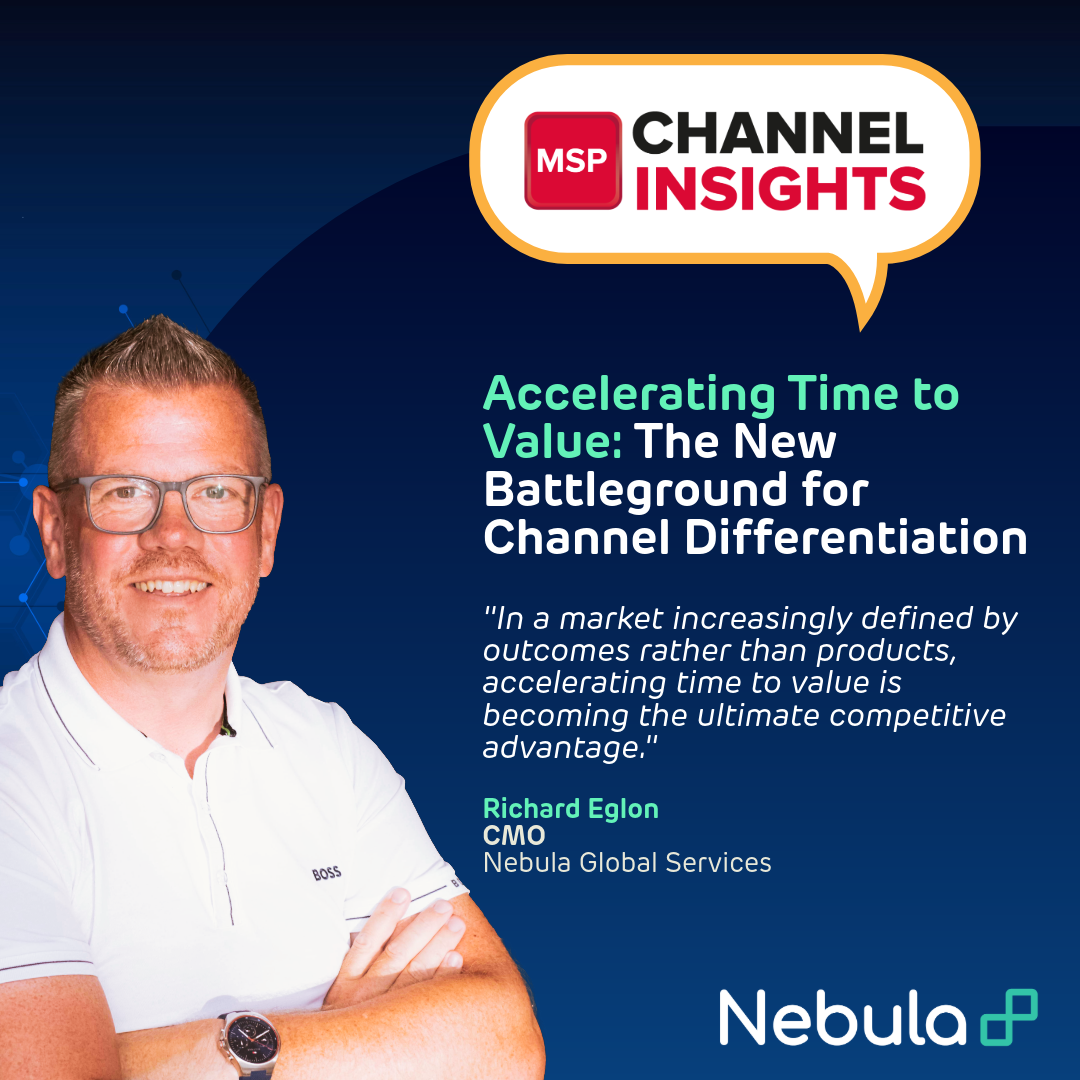 MSP CHANNEL INSIGHTS

Accelerating Time to Value: The New Battleground for Channel Differentiation

"In a market increasingly defined by outcomes rather than products, accelerating time to value is becoming the ultimate competitive advantage."

Richard Eglon
CMO
Nebula Global Services

BOSS

Nebula